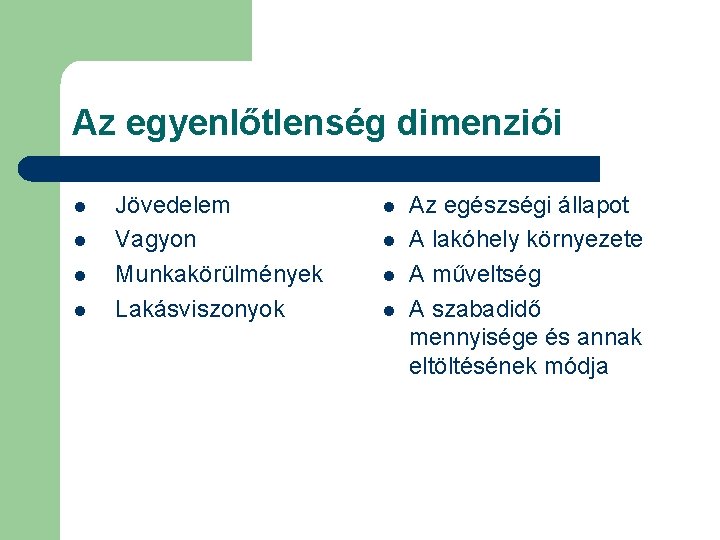 Az egyenlőtlenség dimenziói

- Jövedelem
- Vagyon
- Munkakörülmények
- Lakásviszonyok

- Az egészségi állapot
- A lakóhely környezete
- A műveltség
- A szabadidő mennyisége és annak eltöltésének módja